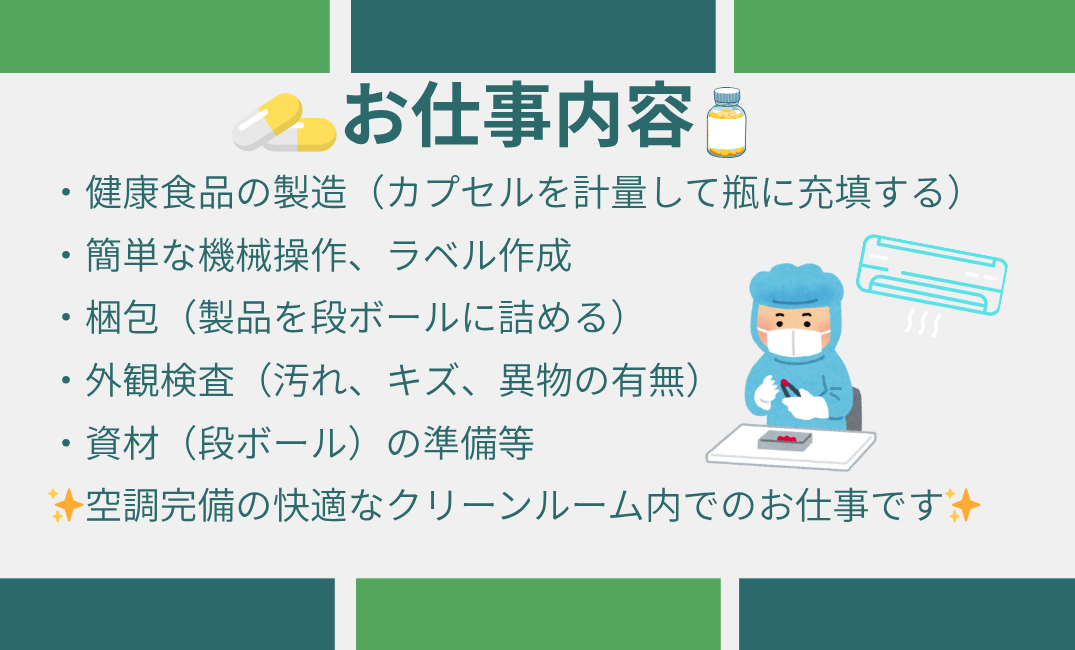 お仕事内容

・健康食品の製造（カプセルを計量して瓶に充填する）
・簡単な機械操作、ラベル作成
・梱包（製品を段ボールに詰める）
・外観検査（汚れ、キズ、異物の有無）
・資材（段ボール）の準備等

✨空調完備の快適なクリーンルーム内でのお仕事です✨